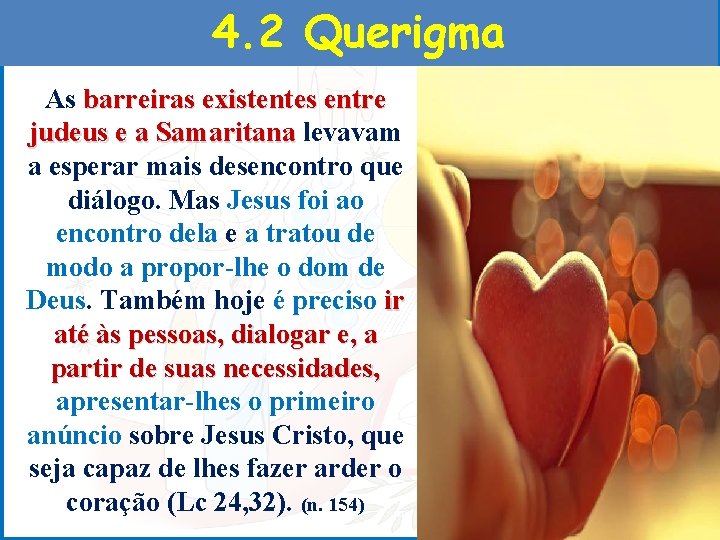 4.2 Querigma

As barreiras existentes entre judeus e a Samaritana levavam a esperar mais desencontro que diálogo. Mas Jesus foi ao encontro dela e a tratou de modo a propor-lhe o dom de Deus. Também hoje é preciso ir até às pessoas, dialogar e, a partir de suas necessidades, apresentar-lhes o primeiro anúncio sobre Jesus Cristo, que seja capaz de lhes fazer arder o coração (Lc 24,32). (n. 154)